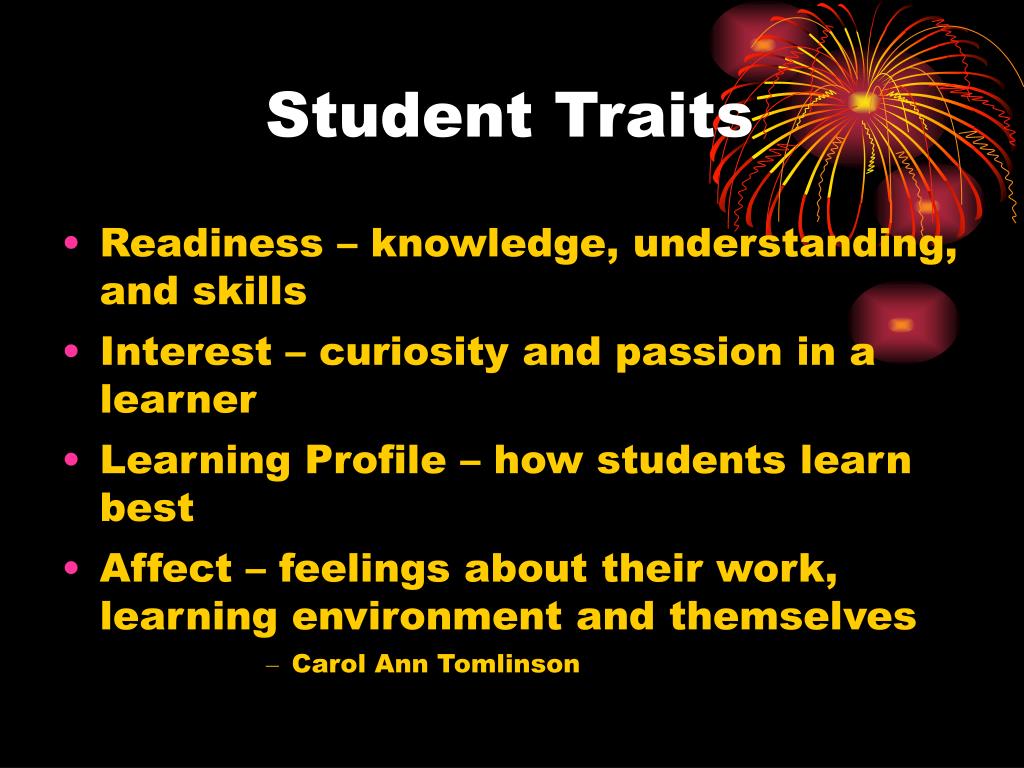 Student Traits

• Readiness – knowledge, understanding, and skills
• Interest – curiosity and passion in a learner
• Learning Profile – how students learn best
• Affect – feelings about their work, learning environment and themselves

– Carol Ann Tomlinson